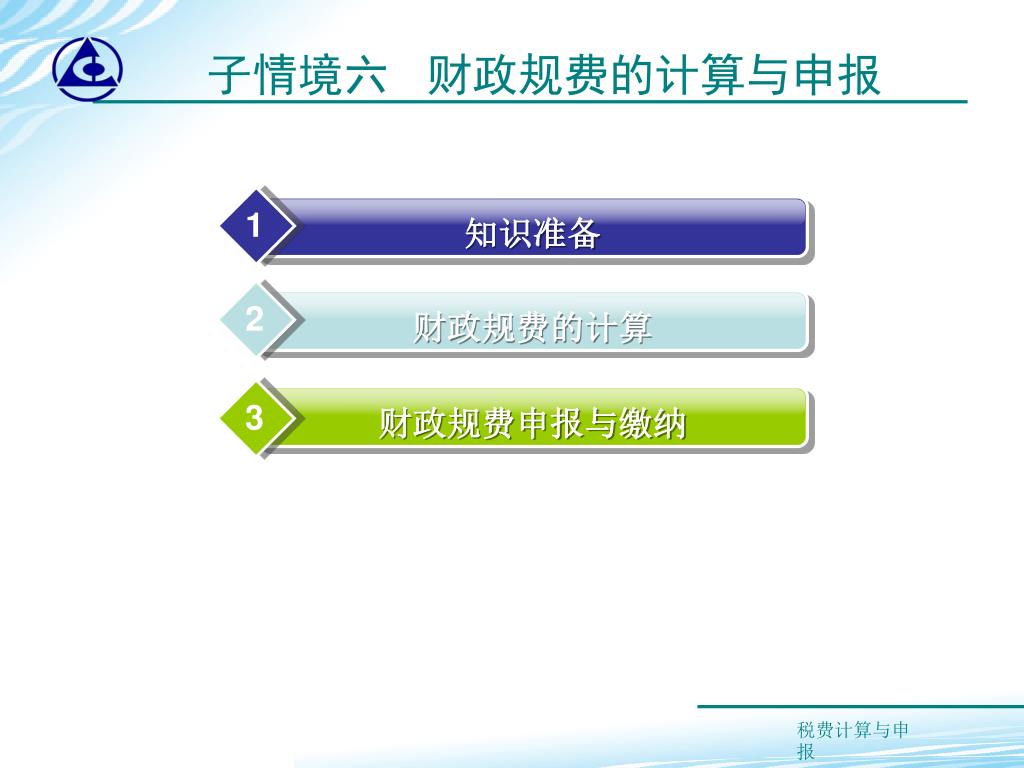 子情境六 财政规费的计算与申报

1 知识准备

2 财政规费的计算

3 财政规费申报与缴纳

税费计算与申报